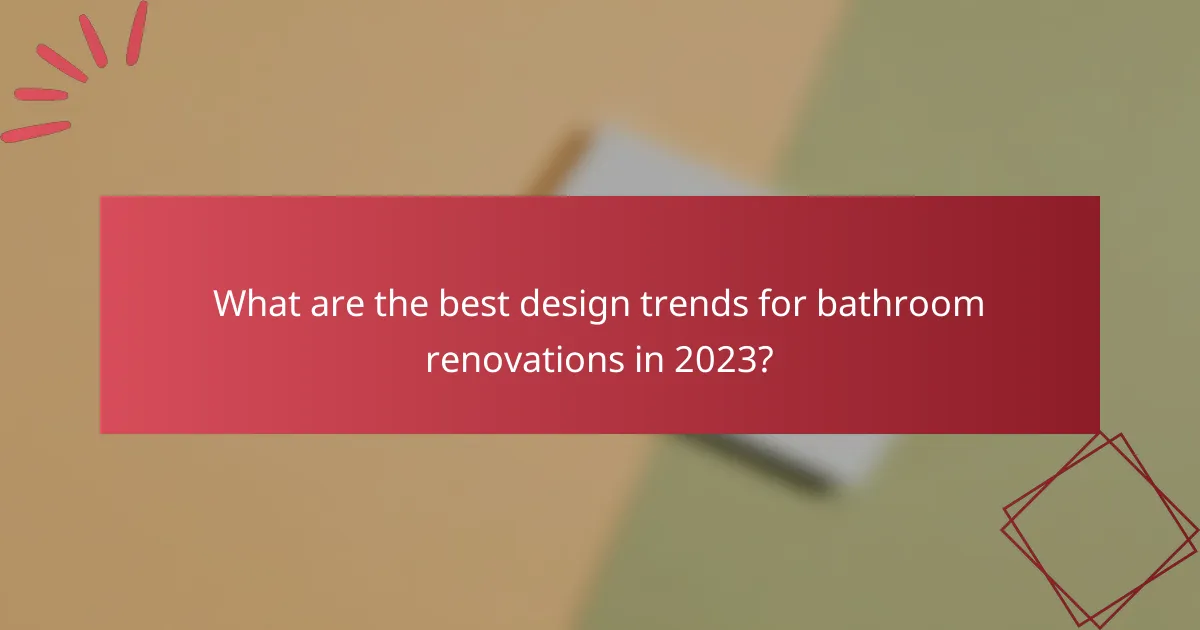 What are the best design trends for bathroom renovations in 2023?